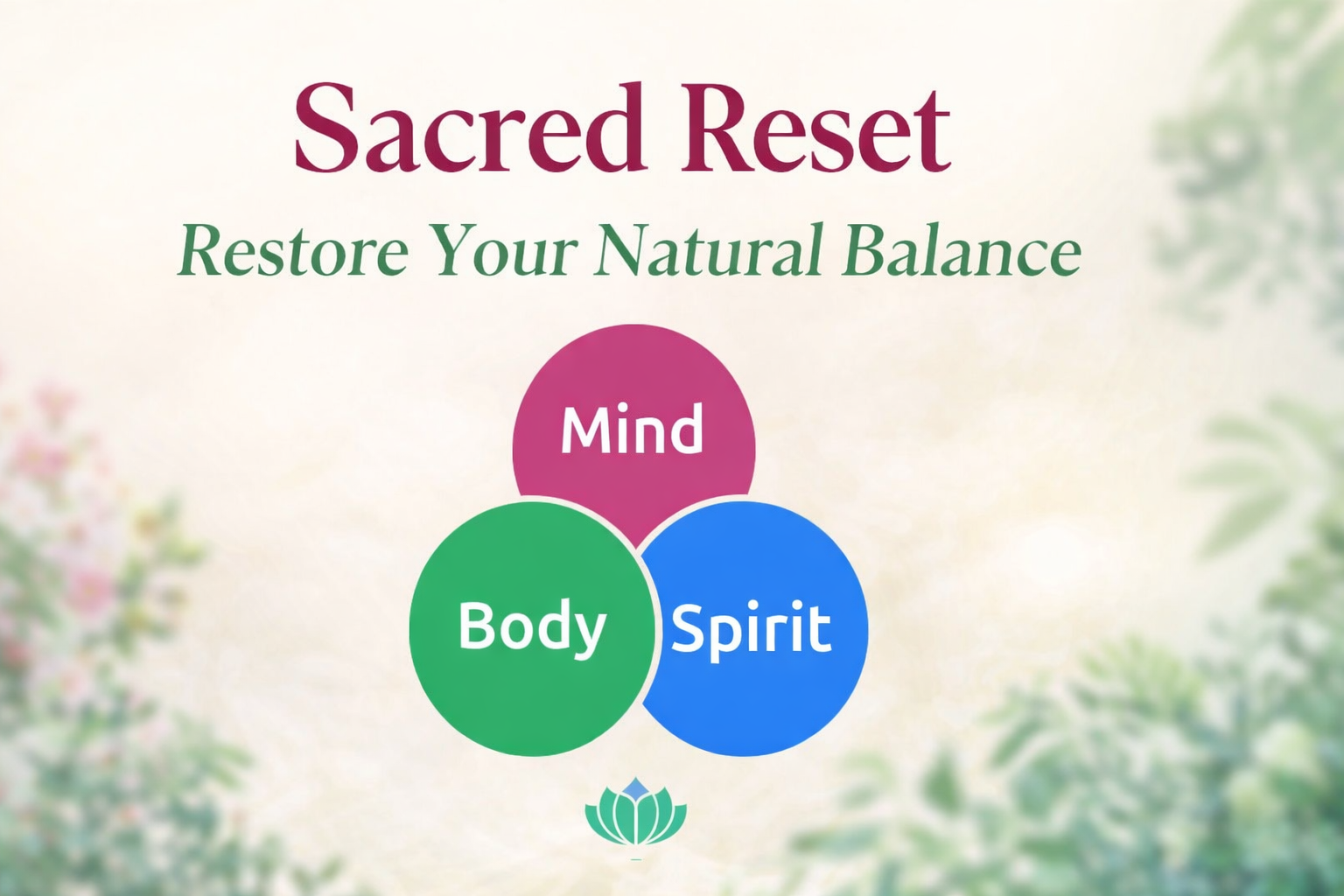 Sacred Reset

Restore Your Natural Balance

Mind

Body

Spirit